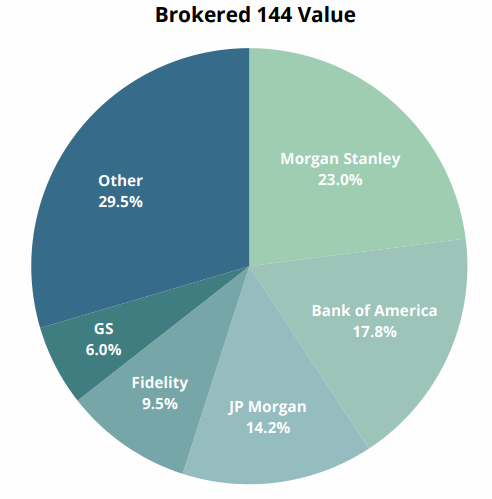 Brokered 144 Value

Morgan Stanley
23.0%

Bank of America
17.8%

JP Morgan
14.2%

Fidelity
9.5%

GS
6.0%

Other
29.5%